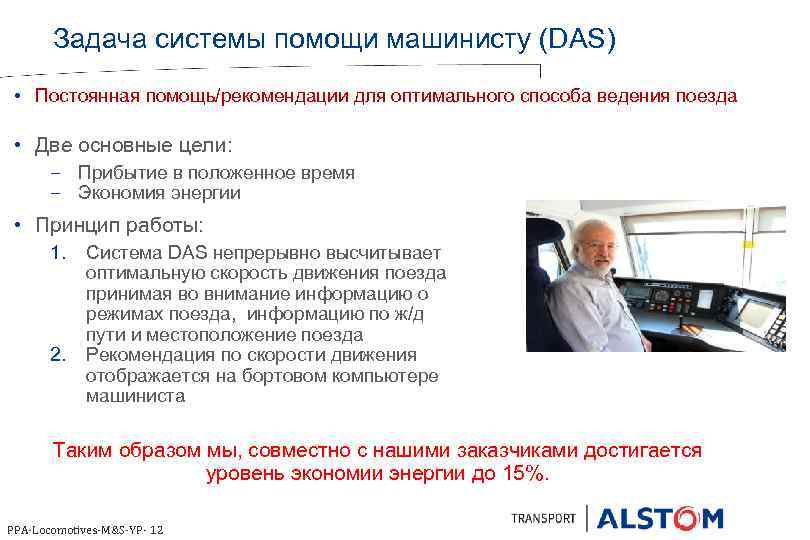 Задача системы помощи машинисту (DAS)

• Постоянная помощь/рекомендации для оптимального способа ведения поезда

• Две основные цели:
– Прибытие в положенное время
– Экономия энергии

• Принцип работы:
1. Система DAS непрерывно высчитывает оптимальную скорость движения поезда принимая во внимание информацию о режимах поезда, информацию по ж/д пути и местоположение поезда
2. Рекомендация по скорости движения отображается на бортовом компьютере машиниста

Таким образом мы, совместно с нашими заказчиками достигается уровень экономии энергии до 15%.

PPA-Locomotives-M&S-YP- 12

TRANSPORT | ALSTOM